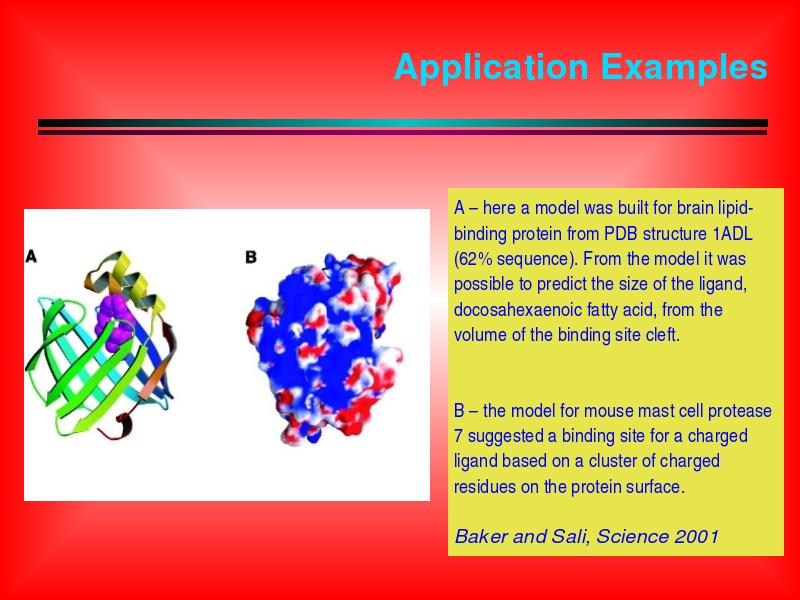 Application Examples

A

B

A – here a model was built for brain lipid-binding protein from PDB structure 1ADL (62% sequence). From the model it was possible to predict the size of the ligand, docosahexaenoic fatty acid, from the volume of the binding site cleft.

B – the model for mouse mast cell protease 7 suggested a binding site for a charged ligand based on a cluster of charged residues on the protein surface.

Baker and Sali, Science 2001